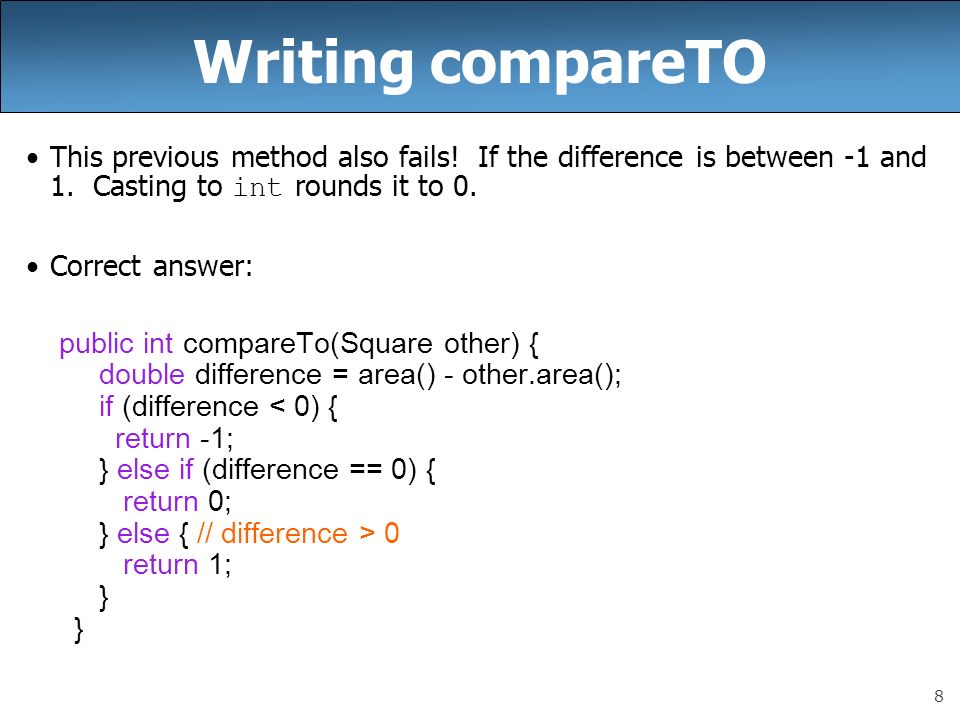 Writing compareTO

• This previous method also fails! If the difference is between -1 and 1. Casting to int rounds it to 0.

• Correct answer:

public int compareTo(Square other) {
    double difference = area() - other.area();
    if (difference < 0) {
      return -1;
    } else if (difference == 0) {
      return 0;
    } else { // difference > 0
      return 1;
    }
}

8